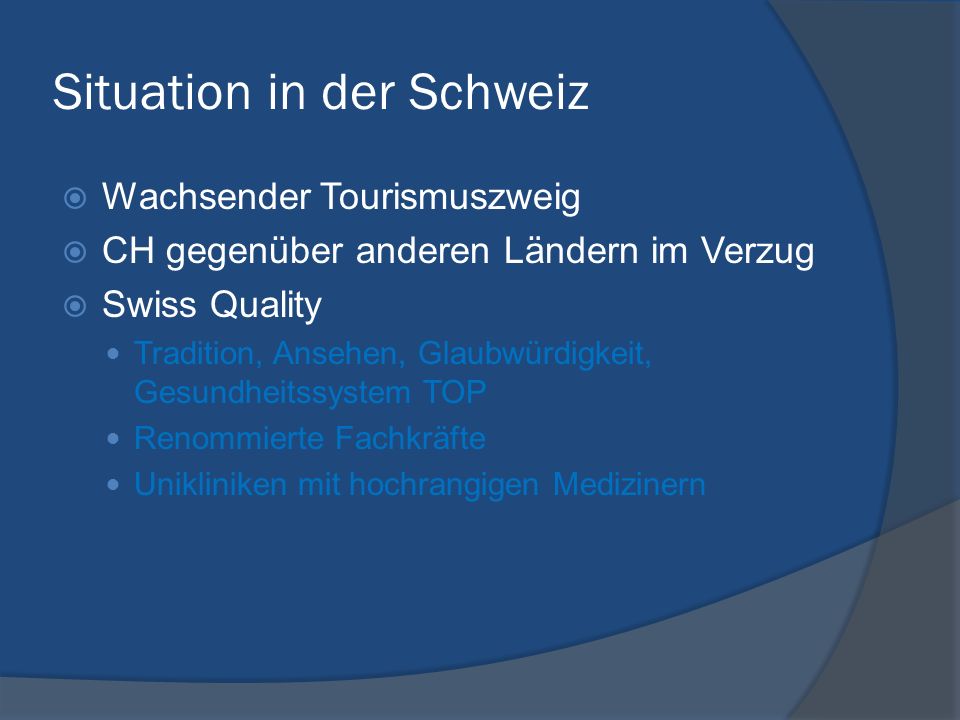 Situation in der Schweiz

Wachsender Tourismuszweig
CH gegenüber anderen Ländern im Verzug
Swiss Quality
Tradition, Ansehen, Glaubwürdigkeit, Gesundheitssystem TOP
Renommierte Fachkräfte
Unikliniken mit hochrangigen Medizinern